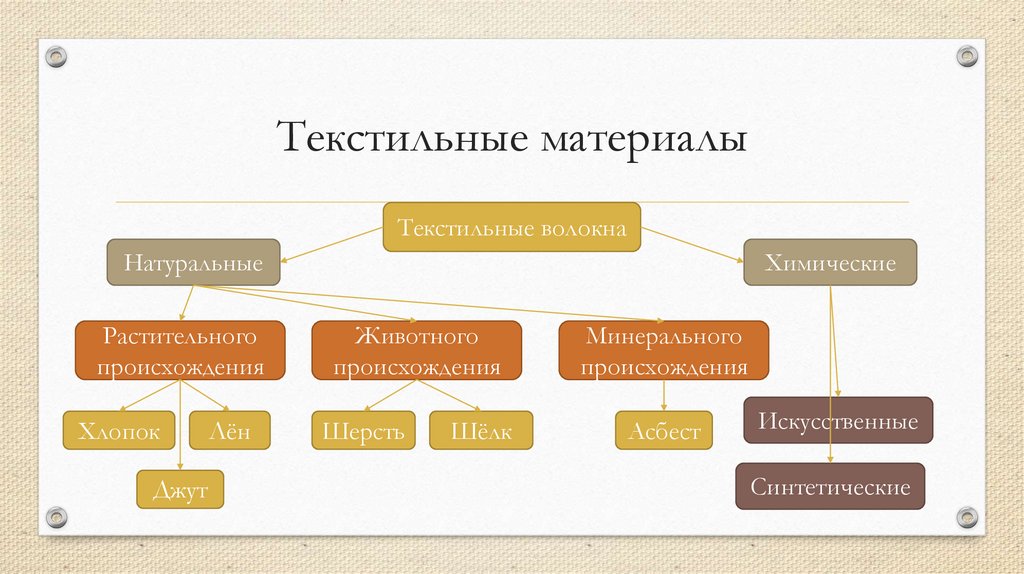 Текстильные материалы

Текстильные волокна

Натуральные

Химические

Растительного происхождения

Животного происхождения

Минерального происхождения

Хлопок

Лён

Джут

Шерсть

Шёлк

Асбест

Искусственные

Синтетические